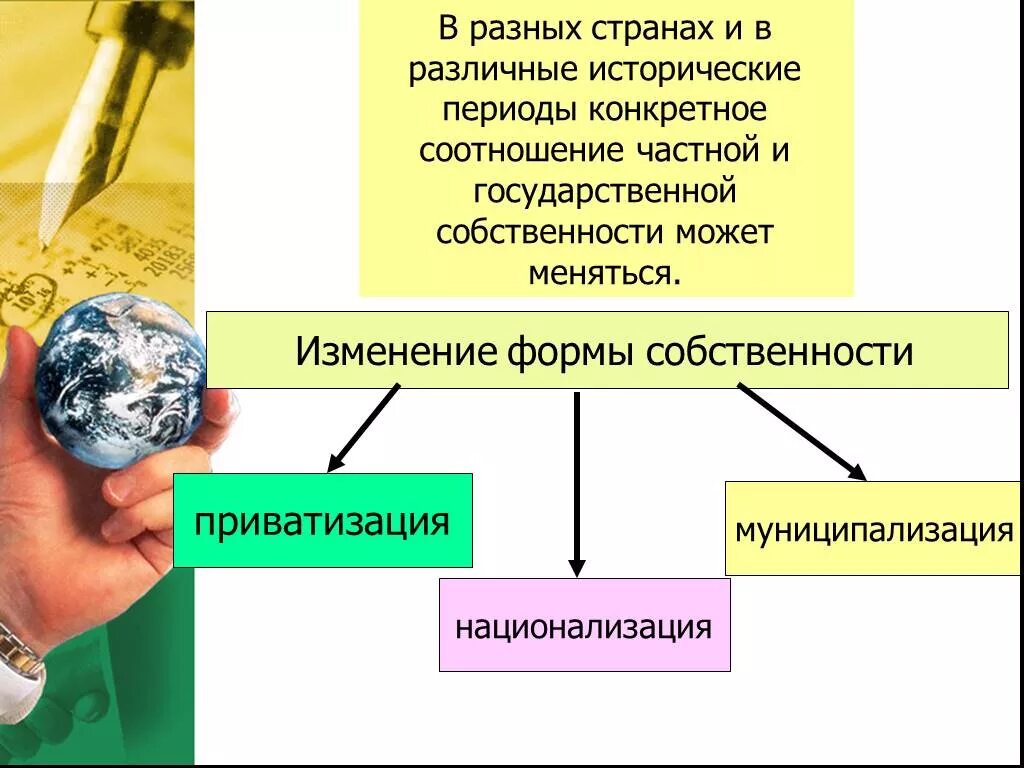 В разных странах и в различные исторические периоды конкретное соотношение частной и государственной собственности может меняться.

Изменение формы собственности

приватизация

национализация

муниципализация